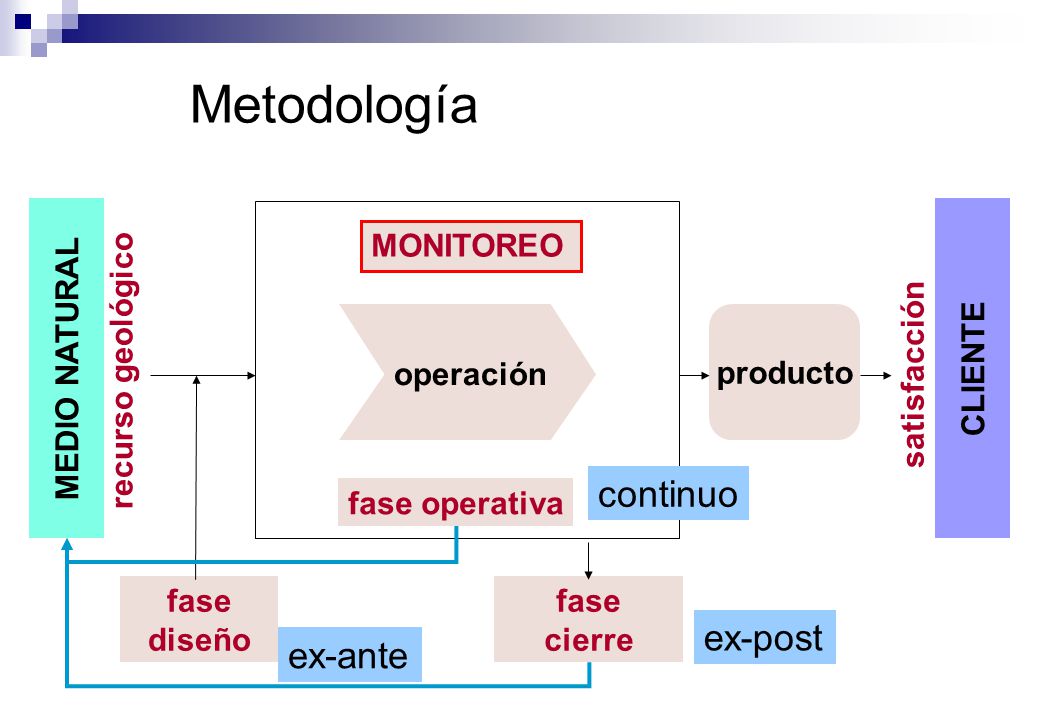 Metodología

MEDIO NATURAL

recurso geológico

MONITOREO

operación

fase operativa

continuo

producto

satisfacción

CLIENTE

fase diseño

ex-ante

fase cierre

ex-post